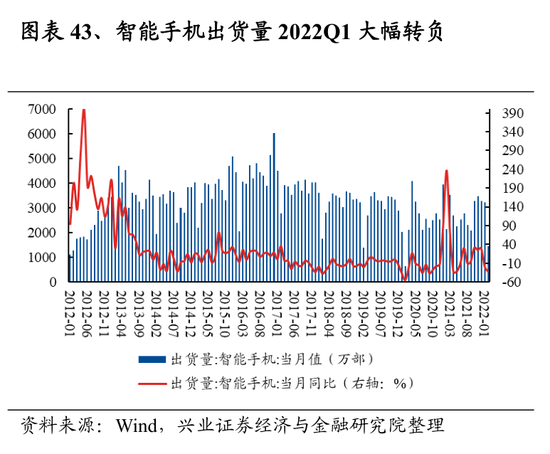 图表 43、智能手机出货量 2022Q1 大幅转负

7000
6000
5000
4000
3000
2000
1000
0

390
340
290
240
190
140
90
40
-10
-60

2012-01
2012-06
2012-11
2013-04
2013-09
2014-02
2014-07
2014-12
2015-05
2015-10
2016-03
2016-08
2017-01
2017-06
2017-11
2018-04
2018-09
2019-02
2019-07
2019-12
2020-05
2020-10
2021-03
2021-08
2022-01

出货量:智能手机:当月值（万部）
出货量:智能手机:当月同比（右轴：%）

资料来源：Wind，兴业证券经济与金融研究院整理